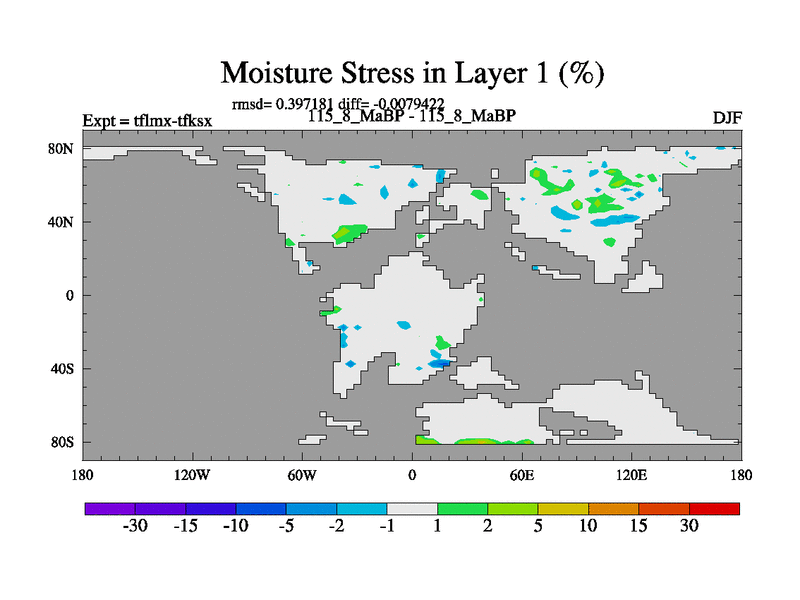 Moisture Stress in Layer 1 (%)

rmsd= 0.397181 diff= -0.0079422

Expt = tflmx-tfksx

115_8_MaBP - 115_8_MaBP

DJF

80N

40N

0

40S

80S

180

120W

60W

0

60E

120E

180

-30 -15 -10 -5 -2 -1 1 2 5 10 15 30